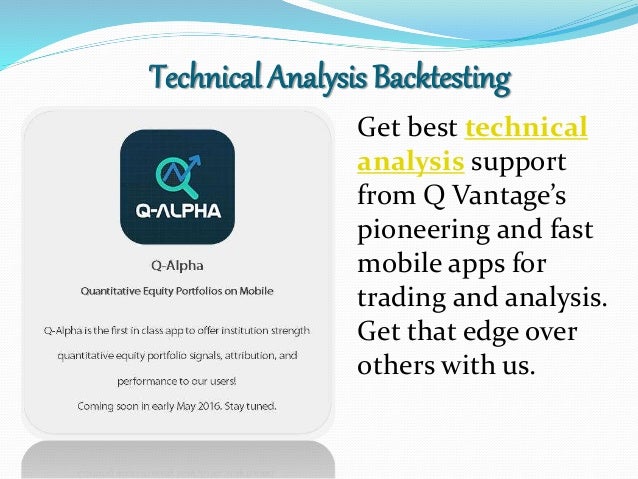 Technical Analysis Backtesting

Q-ΛLPHA

Q-Alpha

Quantitative Equity Portfolios on Mobile

Q-Alpha is the first in class app to offer institution strength quantitative equity portfolio signals, attribution, and performance to our users!
Coming soon in early May 2016. Stay tuned.

Get best technical analysis support from Q Vantage's pioneering and fast mobile apps for trading and analysis. Get that edge over others with us.